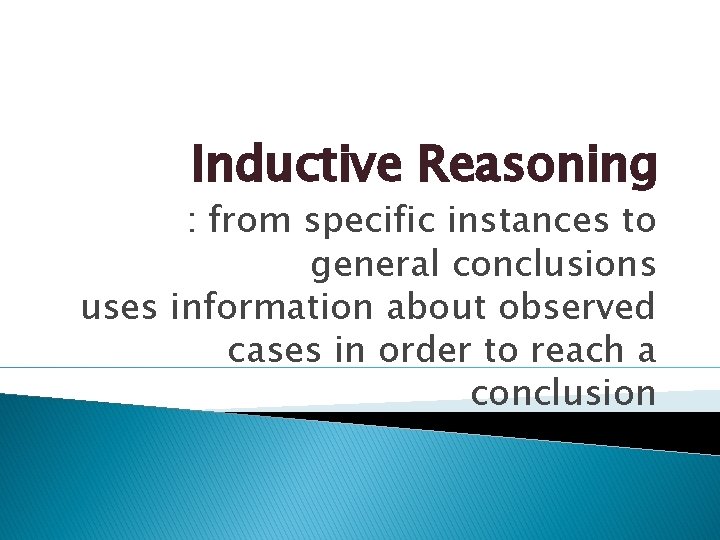 Inductive Reasoning

: from specific instances to general conclusions
uses information about observed cases in order to reach a conclusion